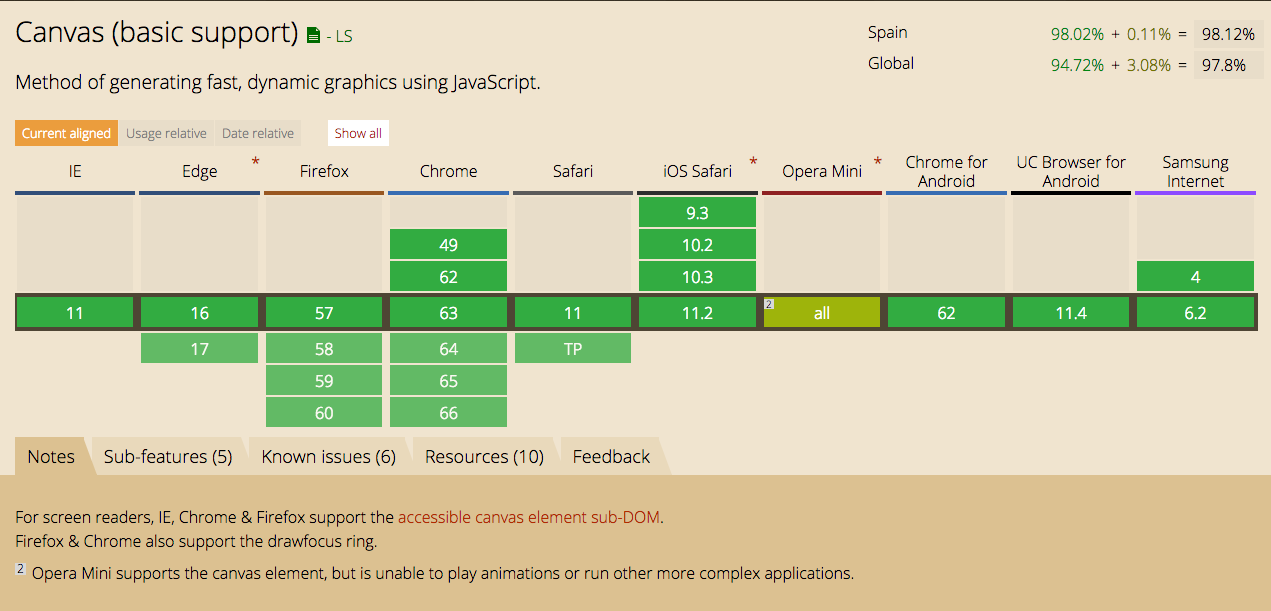 Canvas (basic support) - LS

Spain 98.02% + 0.11% = 98.12%
Global 94.72% + 3.08% = 97.8%

Method of generating fast, dynamic graphics using JavaScript.

Current aligned Usage relative Date relative Show all

| IE | Edge * | Firefox | Chrome | Safari | iOS Safari * | Opera Mini * | Chrome for Android | UC Browser for Android | Samsung Internet |
|---|---|---|---|---|---|---|---|---|---|
| | | | | | 9.3 | | | | |
| | | | 49 | | 10.2 | | | | |
| | | | 62 | | 10.3 | | | | 4 |
| 11 | 16 | 57 | 63 | 11 | 11.2 | 2 all | 62 | 11.4 | 6.2 |
| | 17 | 58 | 64 | TP | | | | | |
| | | 59 | 65 | | | | | | |
| | | 60 | 66 | | | | | | |

Notes Sub-features (5) Known issues (6) Resources (10) Feedback

For screen readers, IE, Chrome & Firefox support the accessible canvas element sub-DOM.
Firefox & Chrome also support the drawfocus ring.

2 Opera Mini supports the canvas element, but is unable to play animations or run other more complex applications.